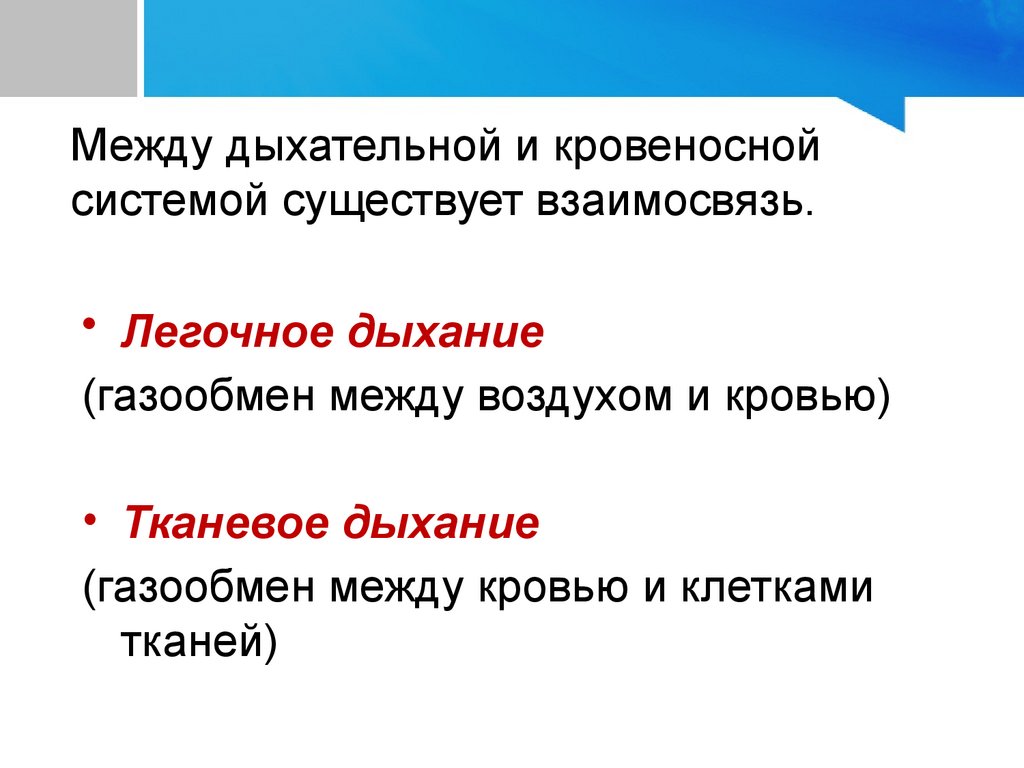 Между дыхательной и кровеносной системой существует взаимосвязь.

• Легочное дыхание
(газообмен между воздухом и кровью)

• Тканевое дыхание
(газообмен между кровью и клетками тканей)